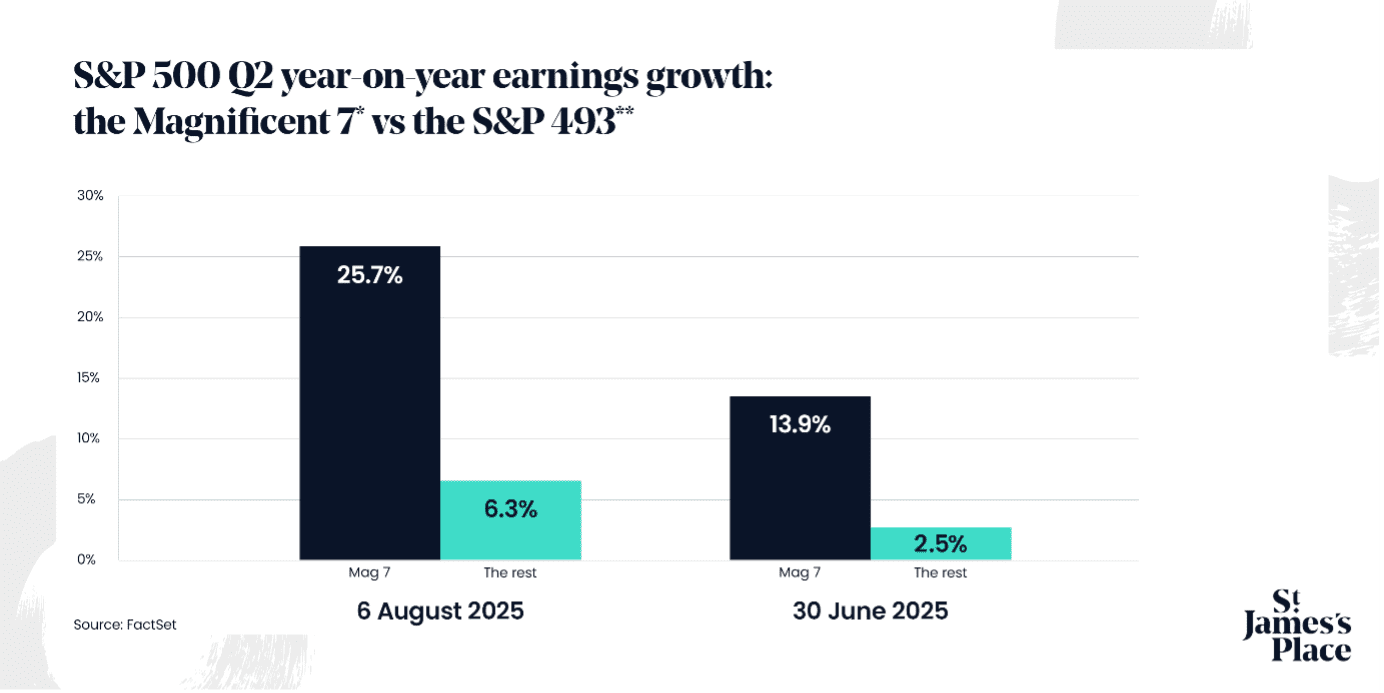 S&P 500 Q2 year-on-year earnings growth: the Magnificent 7* vs the S&P 493**

30%
25%
20%
15%
10%
5%
0%

25.7%
6.3%
13.9%
2.5%

Mag 7
The rest
Mag 7
The rest

6 August 2025
30 June 2025

Source: FactSet

St James's Place